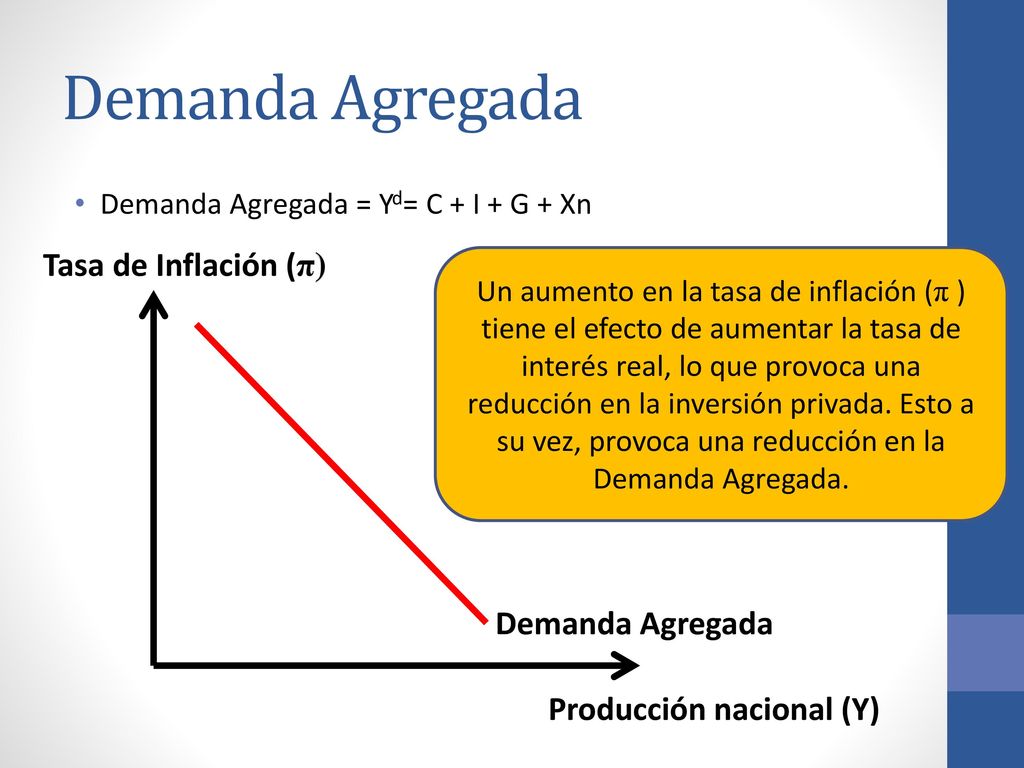 Demanda Agregada

• Demanda Agregada = $Y^d$= C + I + G + Xn

Tasa de Inflación ($\pi$)

Un aumento en la tasa de inflación ($\pi$ ) tiene el efecto de aumentar la tasa de interés real, lo que provoca una reducción en la inversión privada. Esto a su vez, provoca una reducción en la Demanda Agregada.

Demanda Agregada

Producción nacional (Y)